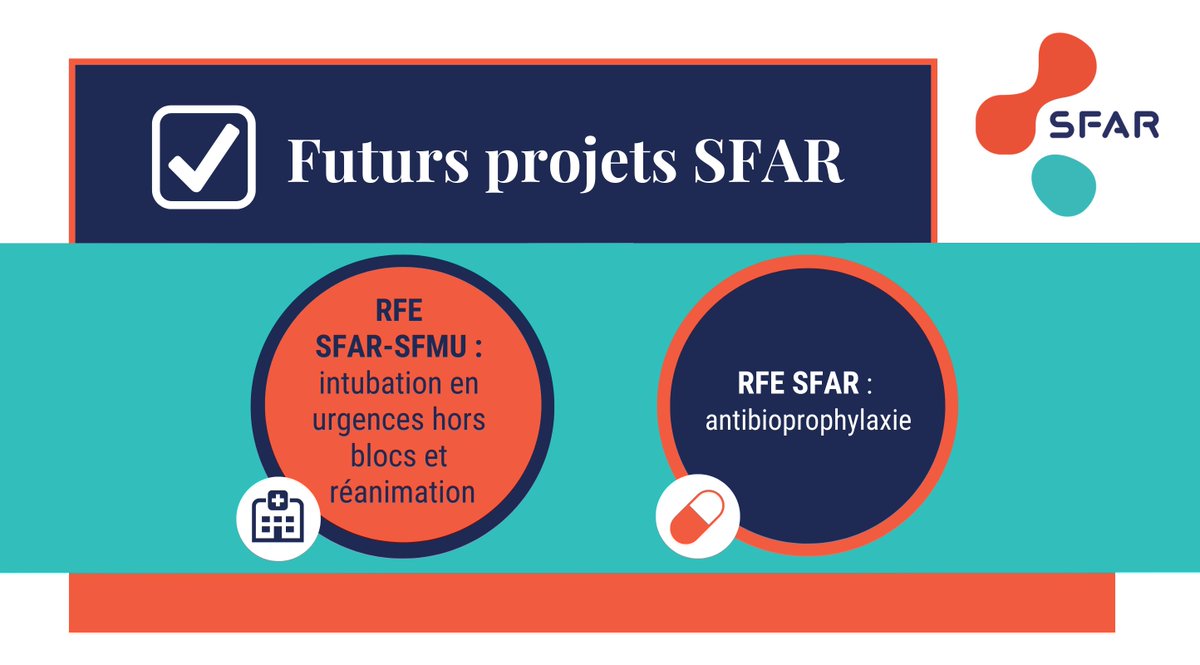 Futurs projets SFAR

SFAR

RFE SFAR-SFMU : intubation en urgences hors blocs et réanimation

RFE SFAR : antibioprophylaxie